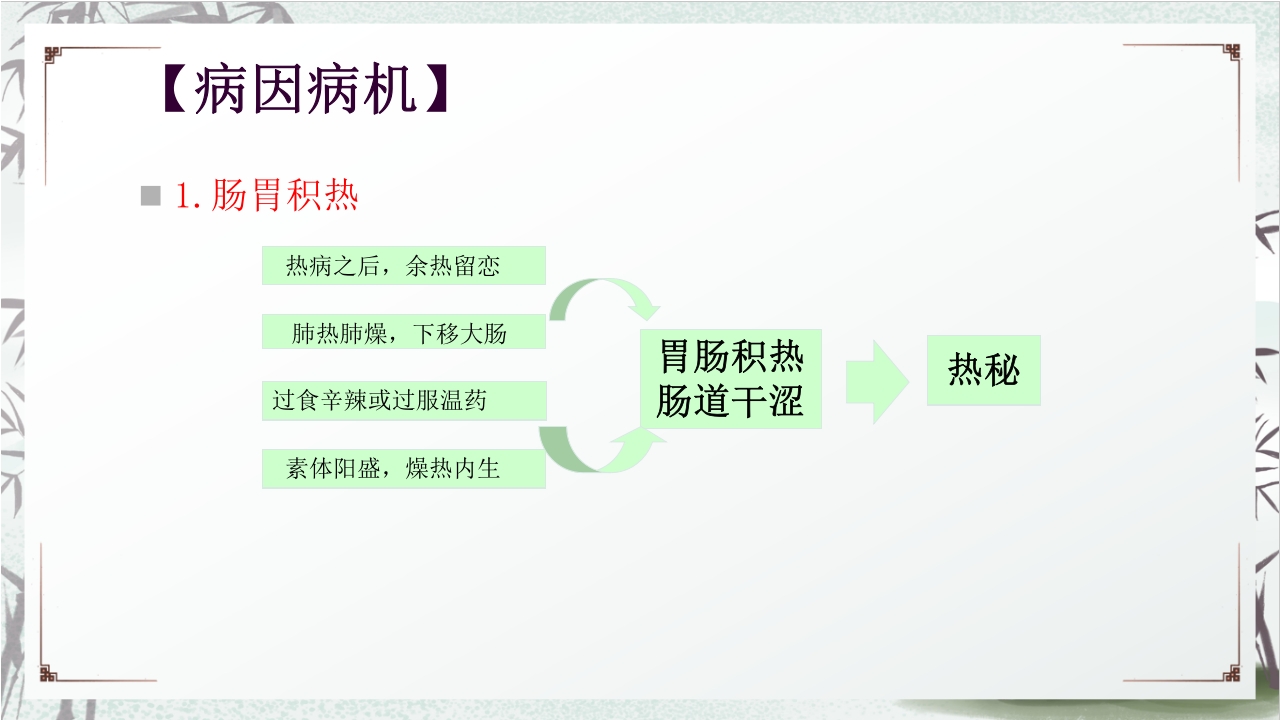 【病因病机】

1. 肠胃积热

热病之后，余热留恋

肺热肺燥，下移大肠

过食辛辣或过服温药

素体阳盛，燥热内生

胃肠积热
肠道干涩

热秘